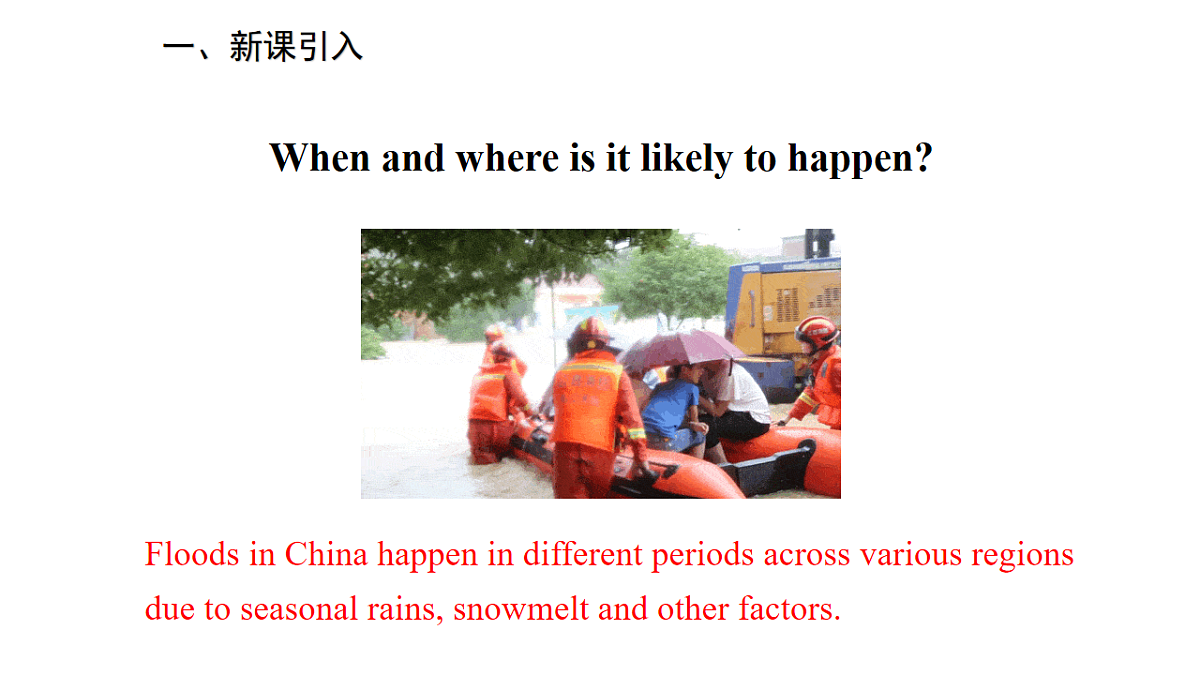 一、新课引入

When and where is it likely to happen?

Floods in China happen in different periods across various regions due to seasonal rains, snowmelt and other factors.